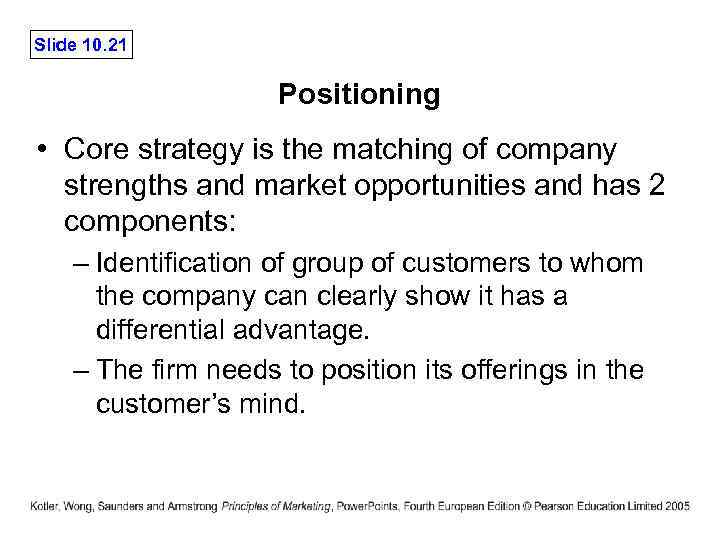 Slide 10.21

Positioning

• Core strategy is the matching of company strengths and market opportunities and has 2 components:
– Identification of group of customers to whom the company can clearly show it has a differential advantage.
– The firm needs to position its offerings in the customer's mind.

Kotler, Wong, Saunders and Armstrong Principles of Marketing, PowerPoints, Fourth European Edition © Pearson Education Limited 2005